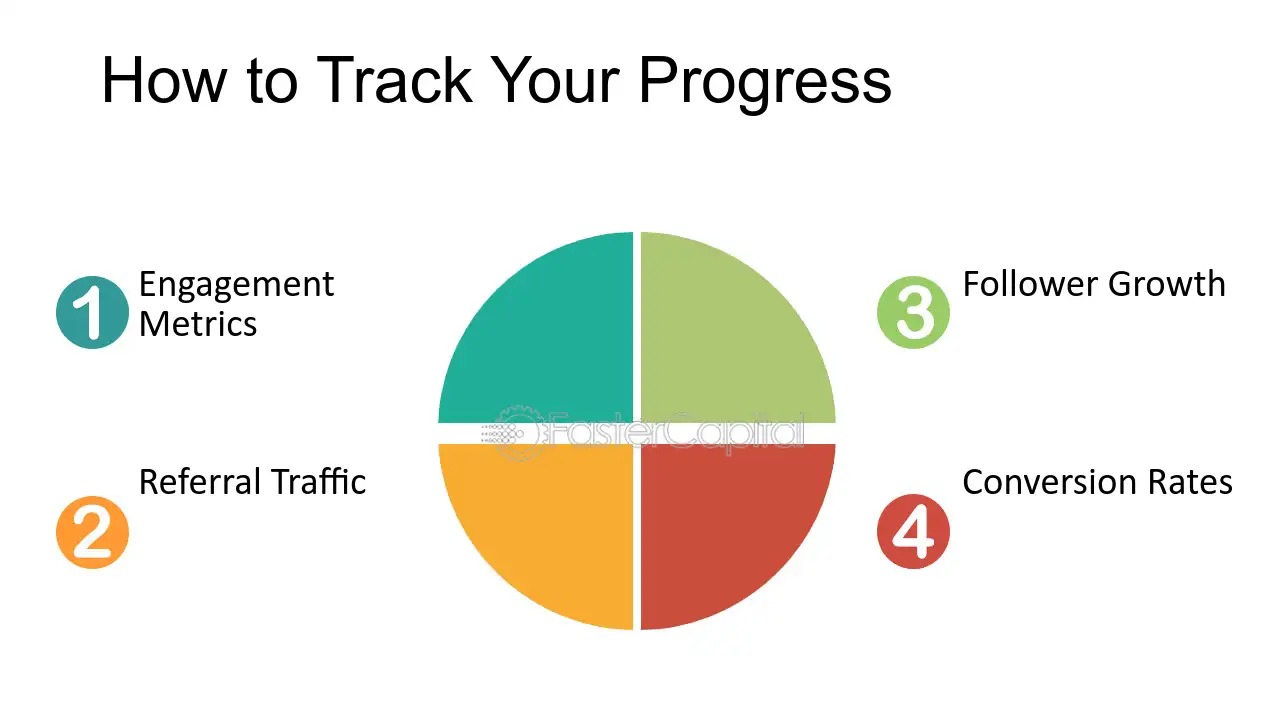 How to Track Your Progress

1 Engagement Metrics

2 Referral Traffic

3 Follower Growth

4 Conversion Rates

FasterCapital